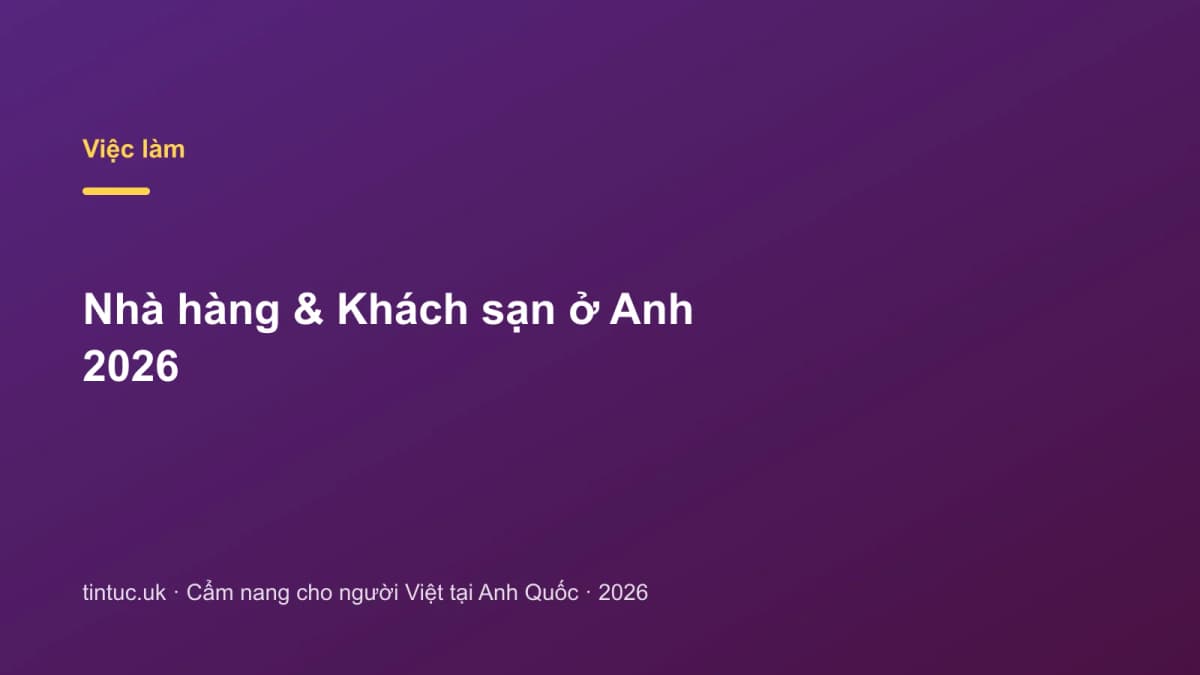 Việc làm

Nhà hàng & Khách sạn ở Anh 2026

tintuc.uk · Cẩm nang cho người Việt tại Anh Quốc · 2026